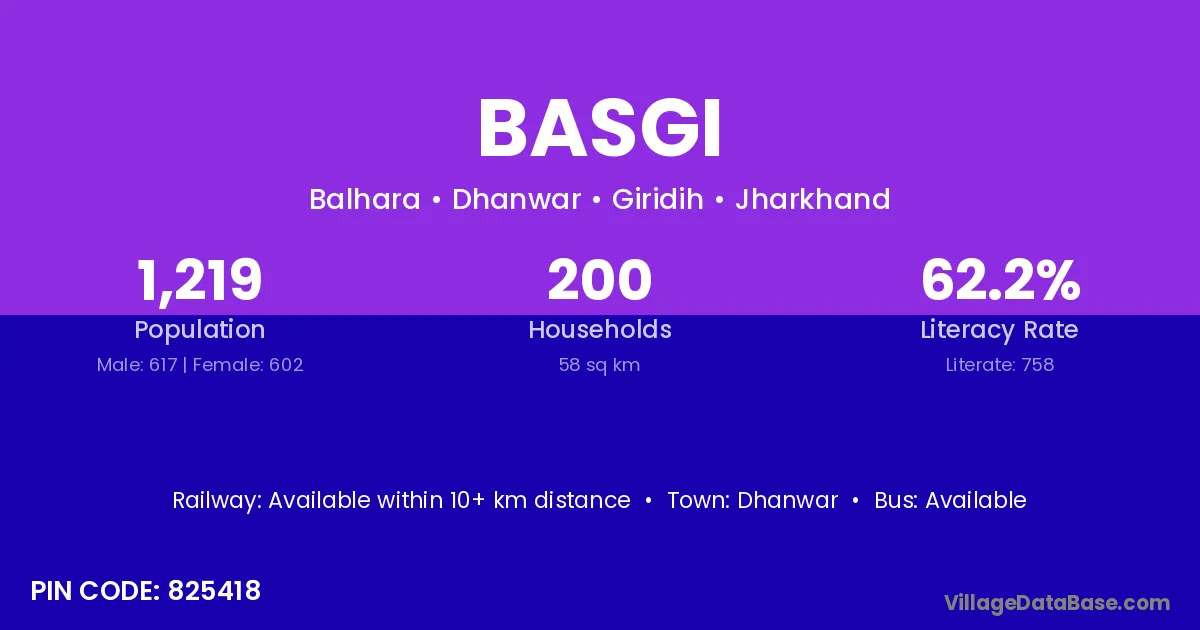 BASGI

Balhara • Dhanwar • Giridih • Jharkhand

1,219
Population
Male: 617 | Female: 602

200
Households
58 sq km

62.2%
Literacy Rate
Literate: 758

Railway: Available within 10+ km distance • Town: Dhanwar • Bus: Available

PIN CODE: 825418

VillageDataBase.com